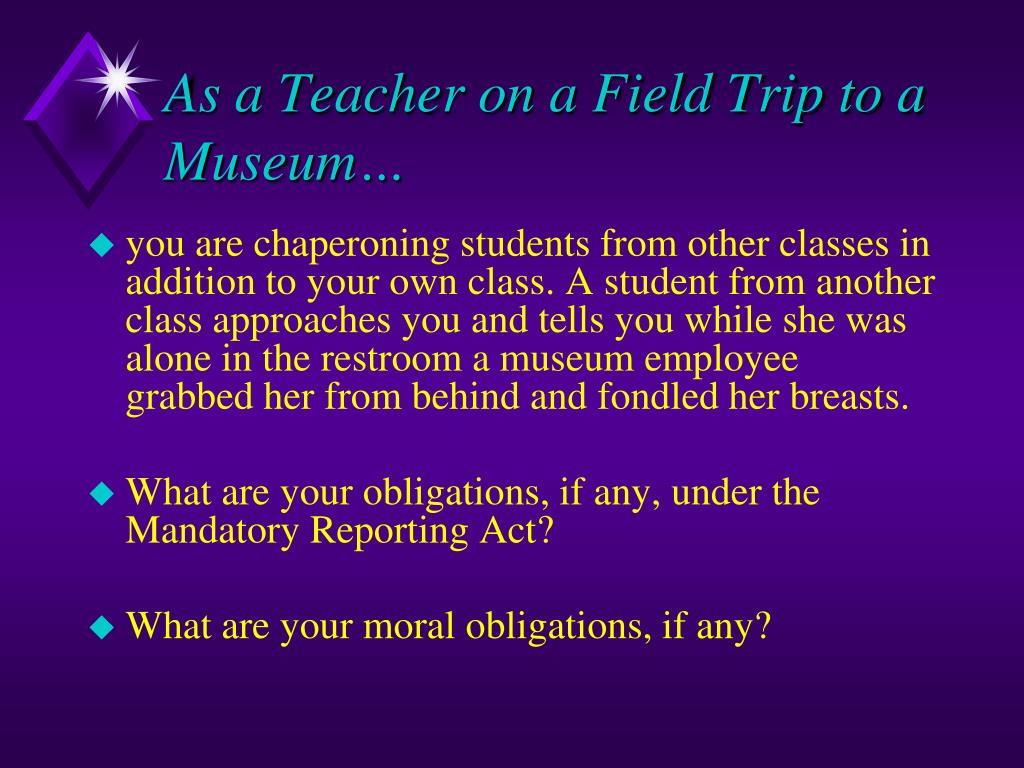 As a Teacher on a Field Trip to a Museum…

you are chaperoning students from other classes in addition to your own class. A student from another class approaches you and tells you while she was alone in the restroom a museum employee grabbed her from behind and fondled her breasts.

What are your obligations, if any, under the Mandatory Reporting Act?

What are your moral obligations, if any?